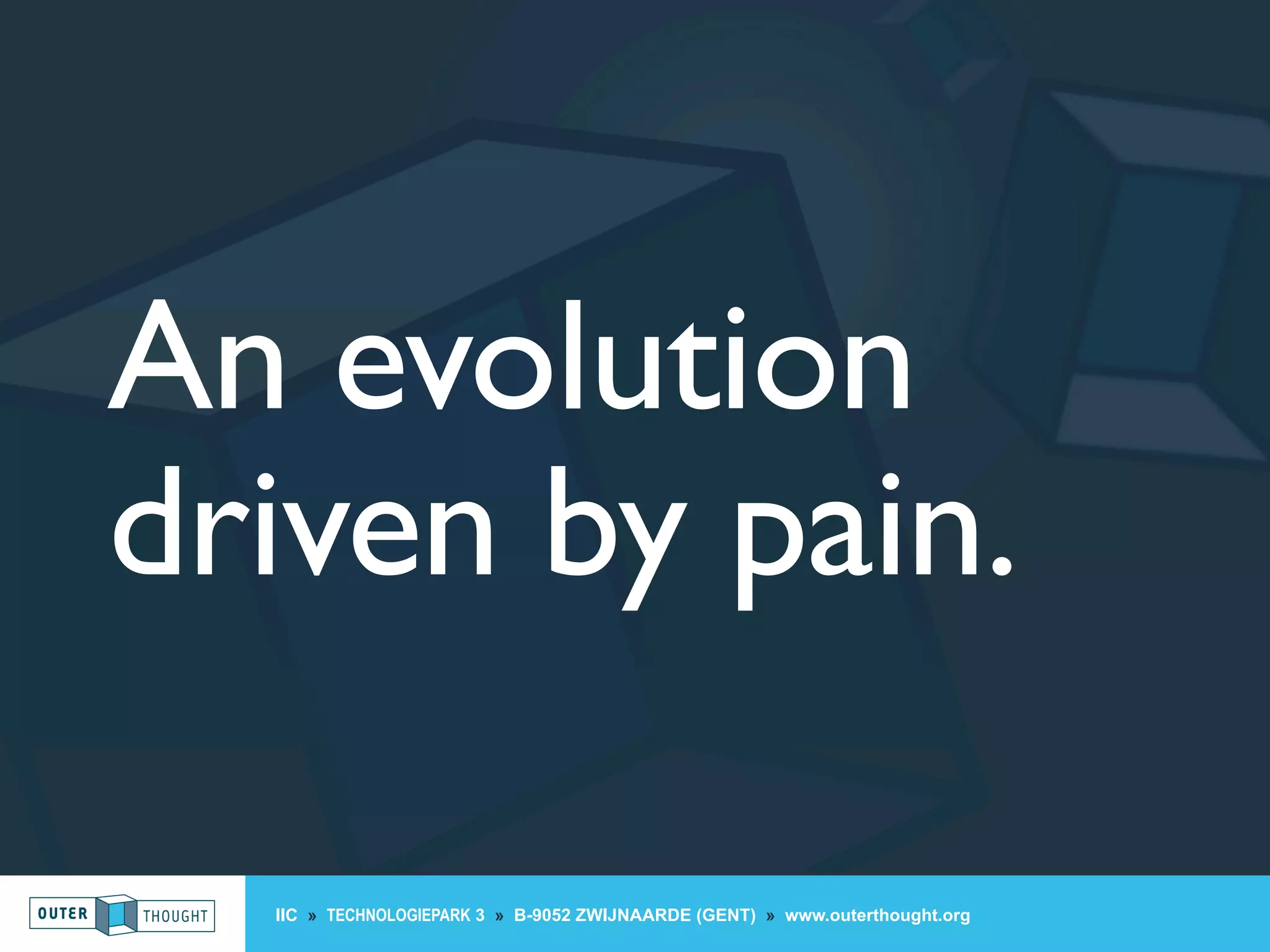 An evolution driven by pain.

OUTER THOUGHT

IIC » TECHNOLOGIEPARK 3 » B-9052 ZWIJNAARDE (GENT) » www.outerthought.org